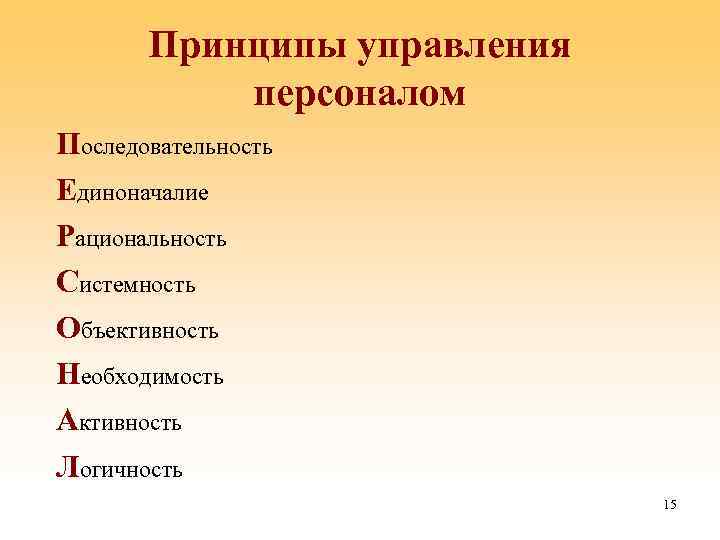 Принципы управления персоналом

Последовательность

Единоначалие

Рациональность

Системность

Объективность

Необходимость

Активность

Логичность

15